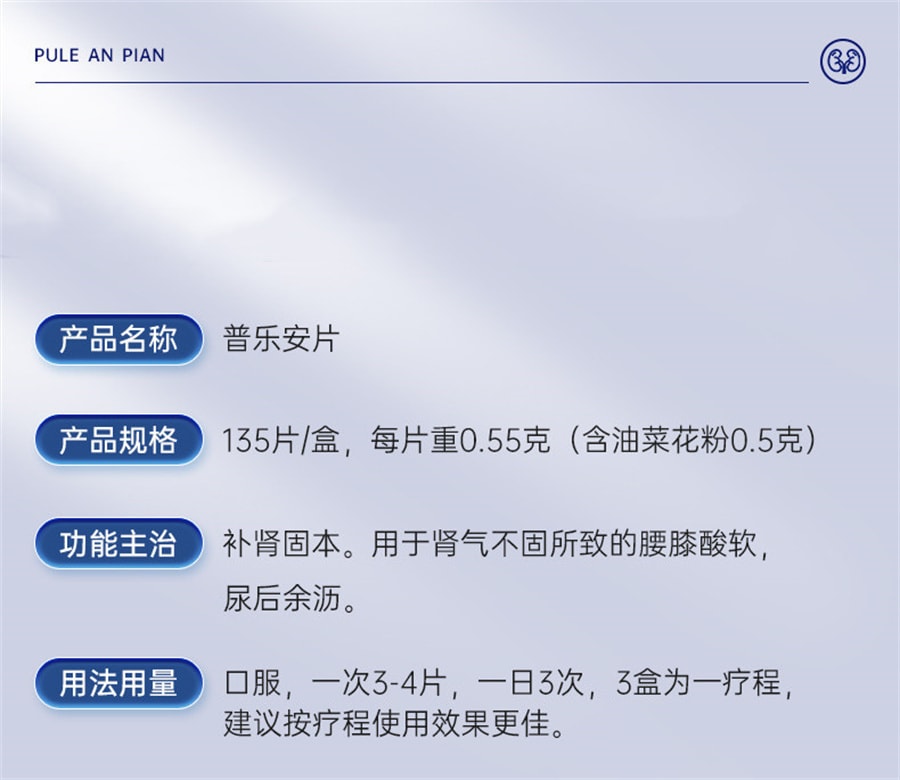 PULE AN PIAN

产品名称 普乐安片

产品规格 135片/盒，每片重0.55克（含油菜花粉0.5克）

功能主治 补肾固本。用于肾气不固所致的腰膝酸软，尿后余沥。

用法用量 口服，一次3-4片，一日3次，3盒为一疗程，建议按疗程使用效果更佳。